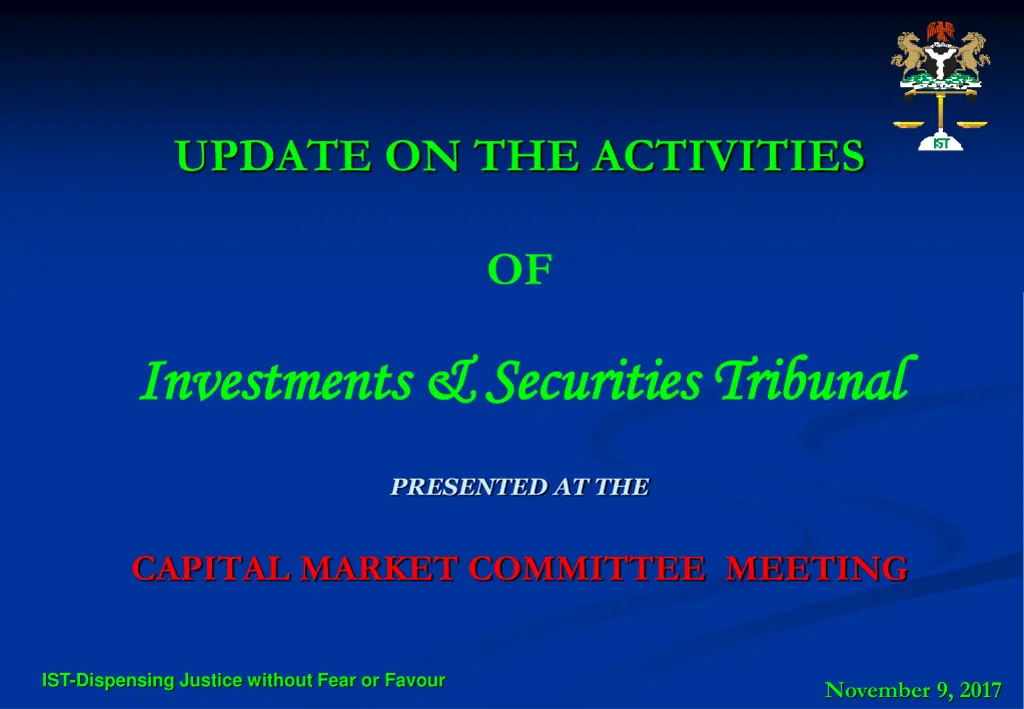 IST

UPDATE ON THE ACTIVITIES

OF

Investments & Securities Tribunal

PRESENTED AT THE

CAPITAL MARKET COMMITTEE MEETING

IST-Dispensing Justice without Fear or Favour

November 9, 2017